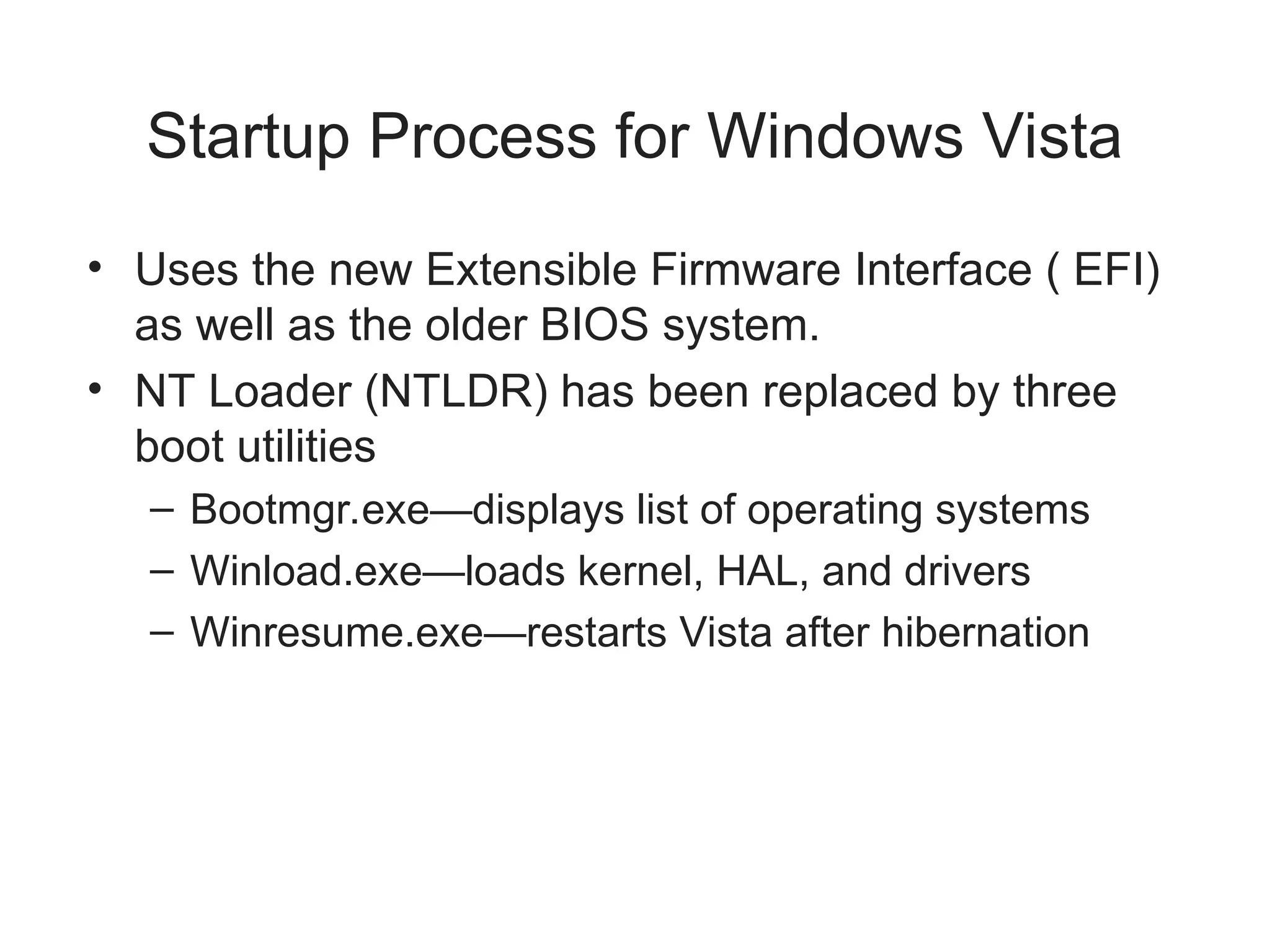 Startup Process for Windows Vista

• Uses the new Extensible Firmware Interface ( EFI) as well as the older BIOS system.
• NT Loader (NTLDR) has been replaced by three boot utilities
  – Bootmgr.exe—displays list of operating systems
  – Winload.exe—loads kernel, HAL, and drivers
  – Winresume.exe—restarts Vista after hibernation